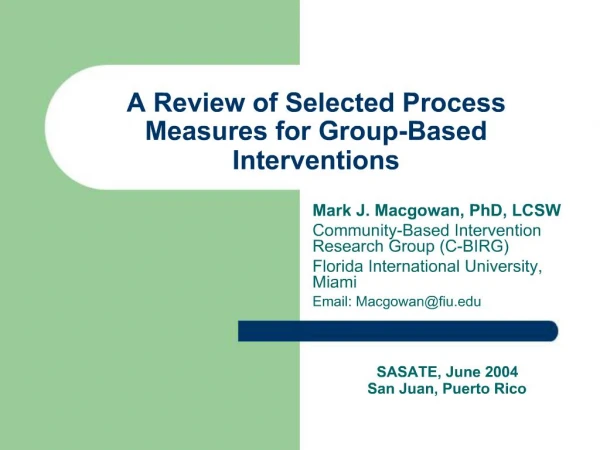 A Review of Selected Process Measures for Group-Based Interventions

Mark J. Macgowan, PhD, LCSW
Community-Based Intervention Research Group (C-BIRG)
Florida International University, Miami
Email: Macgowan@fiu.edu

SASATE, June 2004
San Juan, Puerto Rico